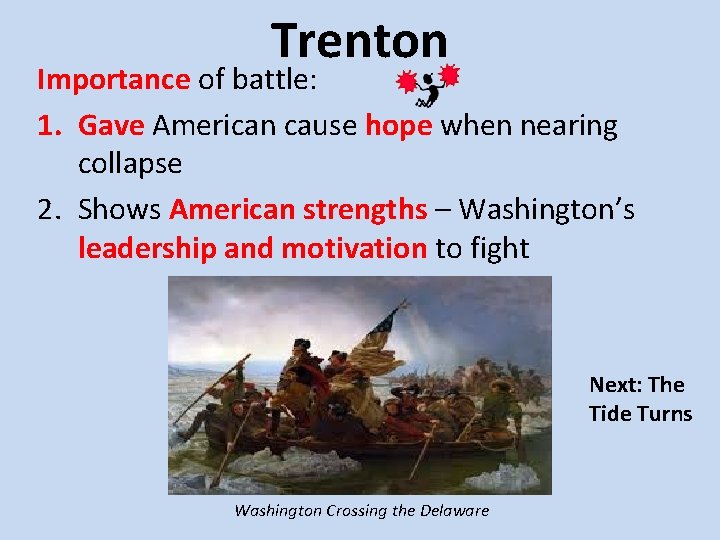 Trenton

Importance of battle:

1. Gave American cause hope when nearing collapse

2. Shows American strengths – Washington's leadership and motivation to fight

Washington Crossing the Delaware

Next: The Tide Turns